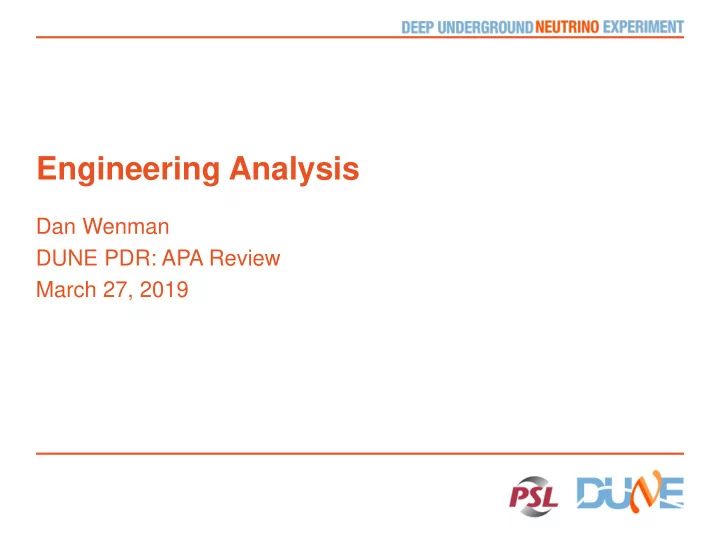 DEEP UNDERGROUND NEUTRINO EXPERIMENT

Engineering Analysis

Dan Wenman
DUNE PDR: APA Review
March 27, 2019

PSL DUNE